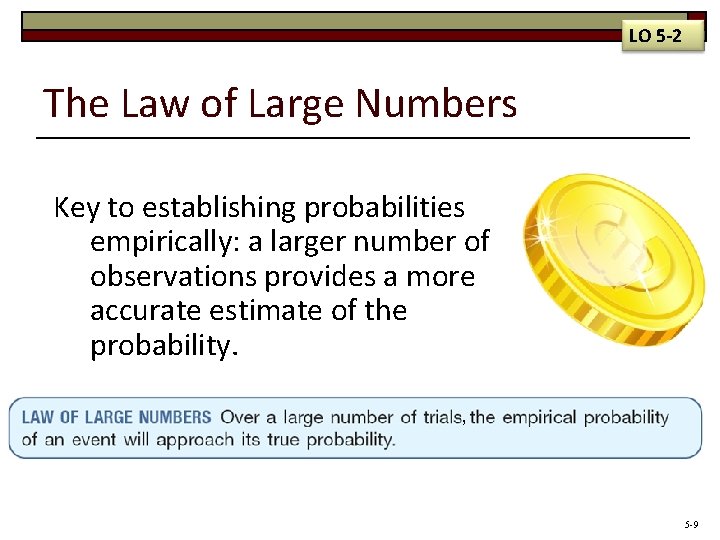 LO 5-2

The Law of Large Numbers

Key to establishing probabilities empirically: a larger number of observations provides a more accurate estimate of the probability.

LAW OF LARGE NUMBERS Over a large number of trials, the empirical probability of an event will approach its true probability.

5-9